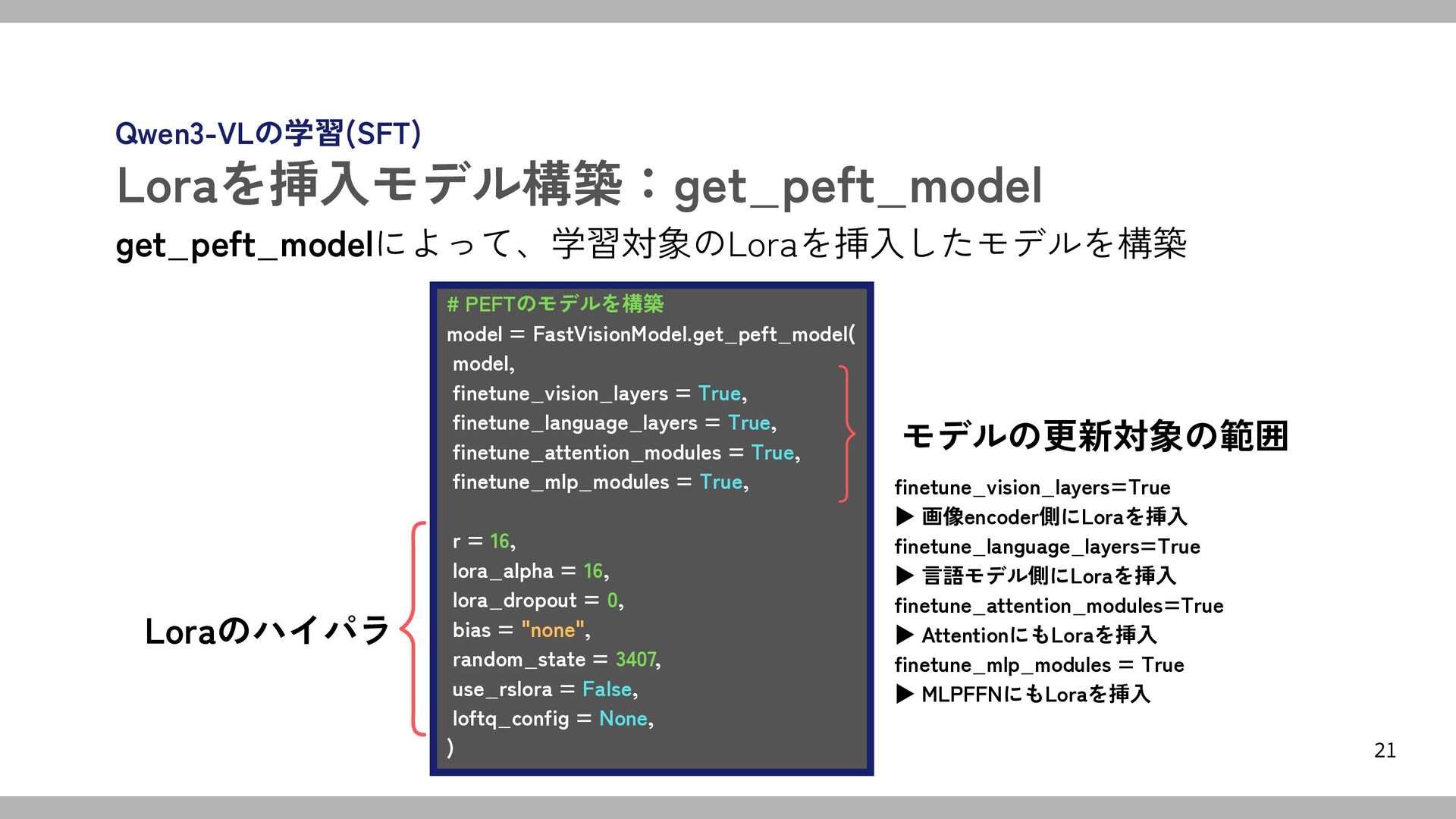 Qwen3-VLの学習(SFT)

Loraを挿入モデル構築：get_peft_model

get_peft_modelによって、学習対象のLoraを挿入したモデルを構築

# PEFTのモデルを構築
model = FastVisionModel.get_peft_model(
model,
finetune_vision_layers = True,
finetune_language_layers = True,
finetune_attention_modules = True,
finetune_mlp_modules = True,

r = 16,
lora_alpha = 16,
lora_dropout = 0,
bias = "none",
random_state = 3407,
use_rslora = False,
loftq_config = None,
)

Loraのハイパラ

モデルの更新対象の範囲

finetune_vision_layers=True
▶ 画像encoder側にLoraを挿入
finetune_language_layers=True
▶ 言語モデル側にLoraを挿入
finetune_attention_modules=True
▶ AttentionにもLoraを挿入
finetune_mlp_modules = True
▶ MLPFFNにもLoraを挿入

21